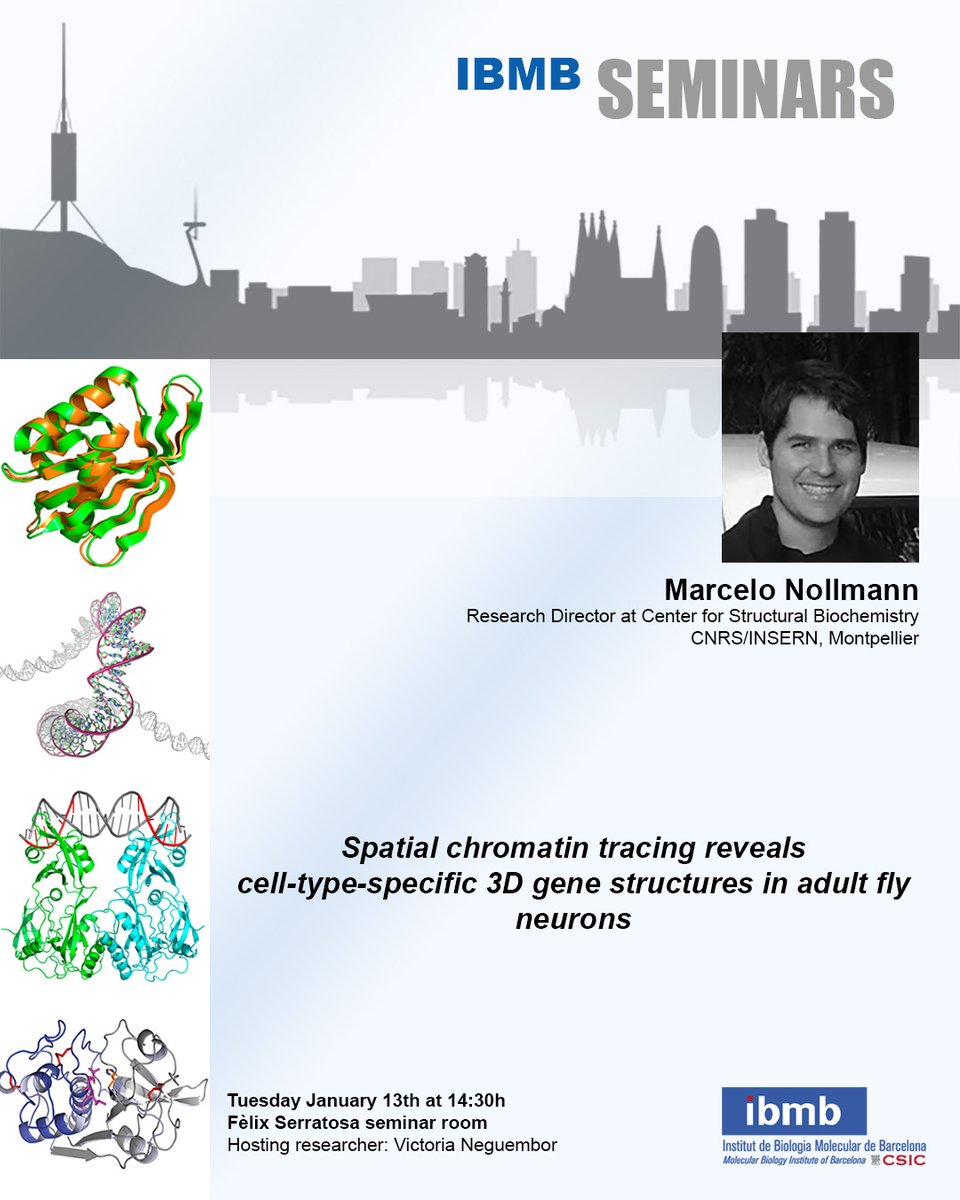 IBMB SEMINARS

Marcelo Nollmann
Research Director at Center for Structural Biochemistry
CNRS/INSERN, Montpellier

Spatial chromatin tracing reveals cell-type-specific 3D gene structures in adult fly neurons

Tuesday January 13th at 14:30h
Fèlix Serratosa seminar room
Hosting researcher: Victoria Neguembor

ibmb
Institut de Biologia Molecular de Barcelona
Molecular Biology Institute of Barcelona CSIC